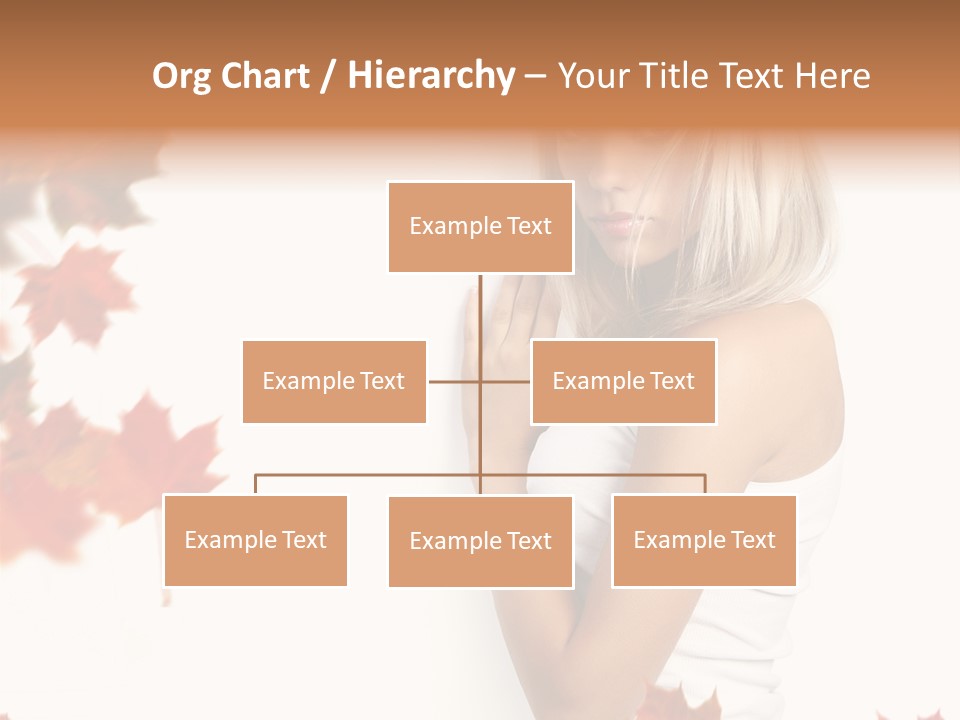 Org Chart / Hierarchy – Your Title Text Here

Example Text

Example Text

Example Text

Example Text

Example Text

Example Text